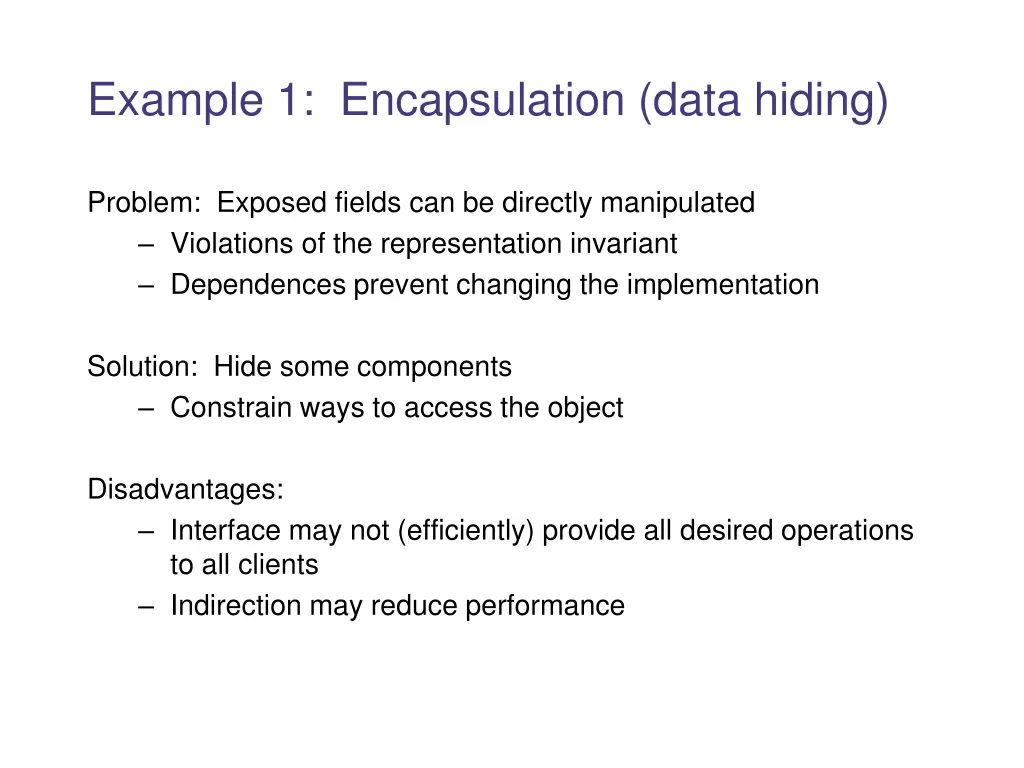 Example 1: Encapsulation (data hiding)

Problem: Exposed fields can be directly manipulated
– Violations of the representation invariant
– Dependences prevent changing the implementation

Solution: Hide some components
– Constrain ways to access the object

Disadvantages:
– Interface may not (efficiently) provide all desired operations to all clients
– Indirection may reduce performance